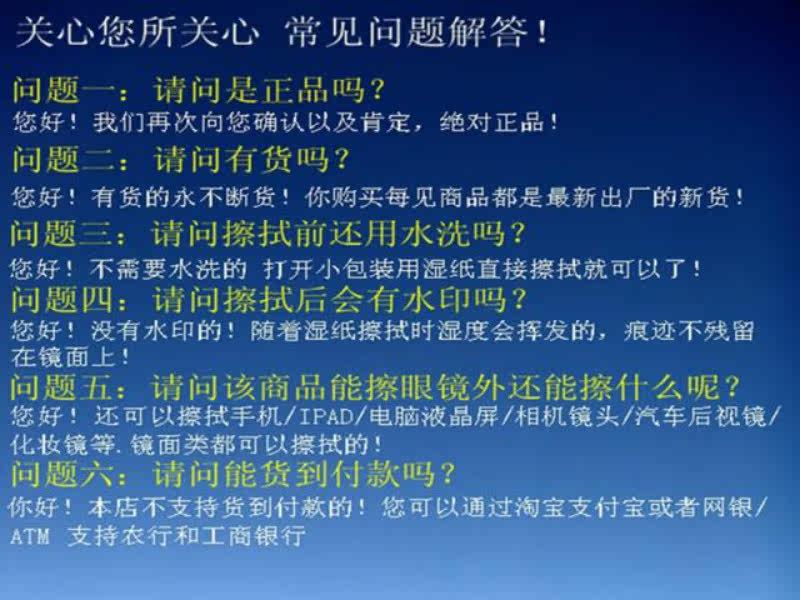 关心您所关心 常见问题解答！

问题一：请问是正品吗？
您好！我们再次向您确认以及肯定，绝对正品！

问题二：请问有货吗？
您好！有货的永不断货！你购买每见商品都是最新出厂的新货！

问题三：请问擦拭前还用水洗吗？
您好！不需要水洗的 打开小包装用湿纸直接擦拭就可以了！

问题四：请问擦拭后会有水印吗？
您好！没有水印的！随着湿纸擦拭时湿度会挥发的，痕迹不残留在镜面上！

问题五：请问该商品能擦眼镜外还能擦什么呢？
您好！还可以擦拭手机/IPAD/电脑液晶屏/相机镜头/汽车后视镜/化妆镜等.镜面类都可以擦拭的！

问题六：请问能货到付款吗？
你好！本店不支持货到付款的！您可以通过淘宝支付宝或者网银/ATM 支持农行和工商银行